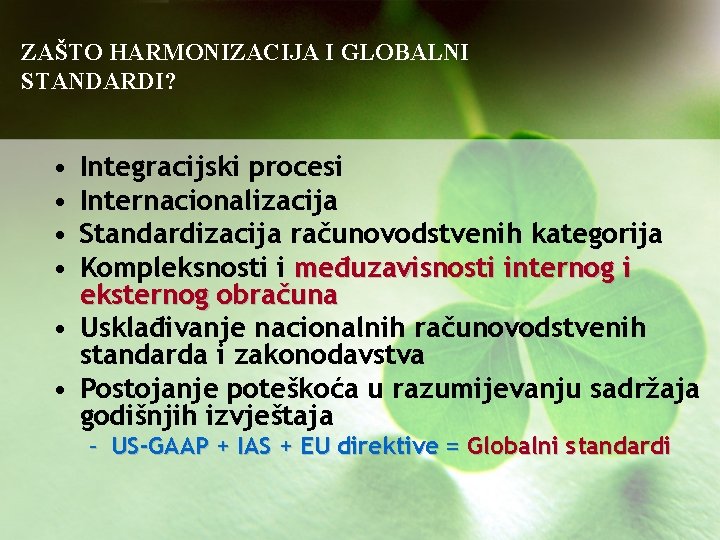 ZAŠTO HARMONIZACIJA I GLOBALNI STANDARDI?

• Integracijski procesi
• Internacionalizacija
• Standardizacija računovodstvenih kategorija
• Kompleksnosti i međuzavisnosti internog i eksternog obračuna
• Usklađivanje nacionalnih računovodstvenih standarda i zakonodavstva
• Postojanje poteškoća u razumijevanju sadržaja godišnjih izvještaja
– US-GAAP + IAS + EU direktive = Globalni standardi